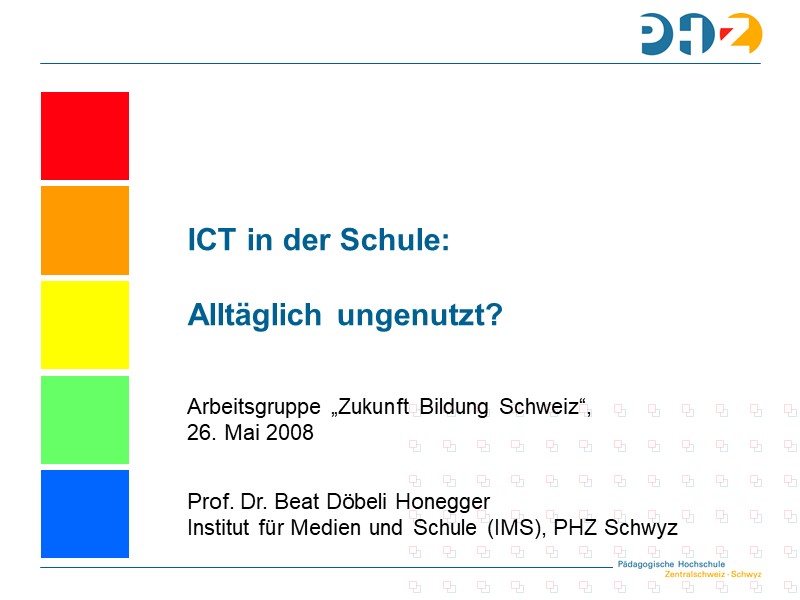 PHZ

ICT in der Schule:

Alltäglich ungenutzt?

Arbeitsgruppe „Zukunft Bildung Schweiz“, 26. Mai 2008

Prof. Dr. Beat Döbeli Honegger
Institut für Medien und Schule (IMS), PHZ Schwyz

Pädagogische Hochschule
Zentralschweiz · Schwyz